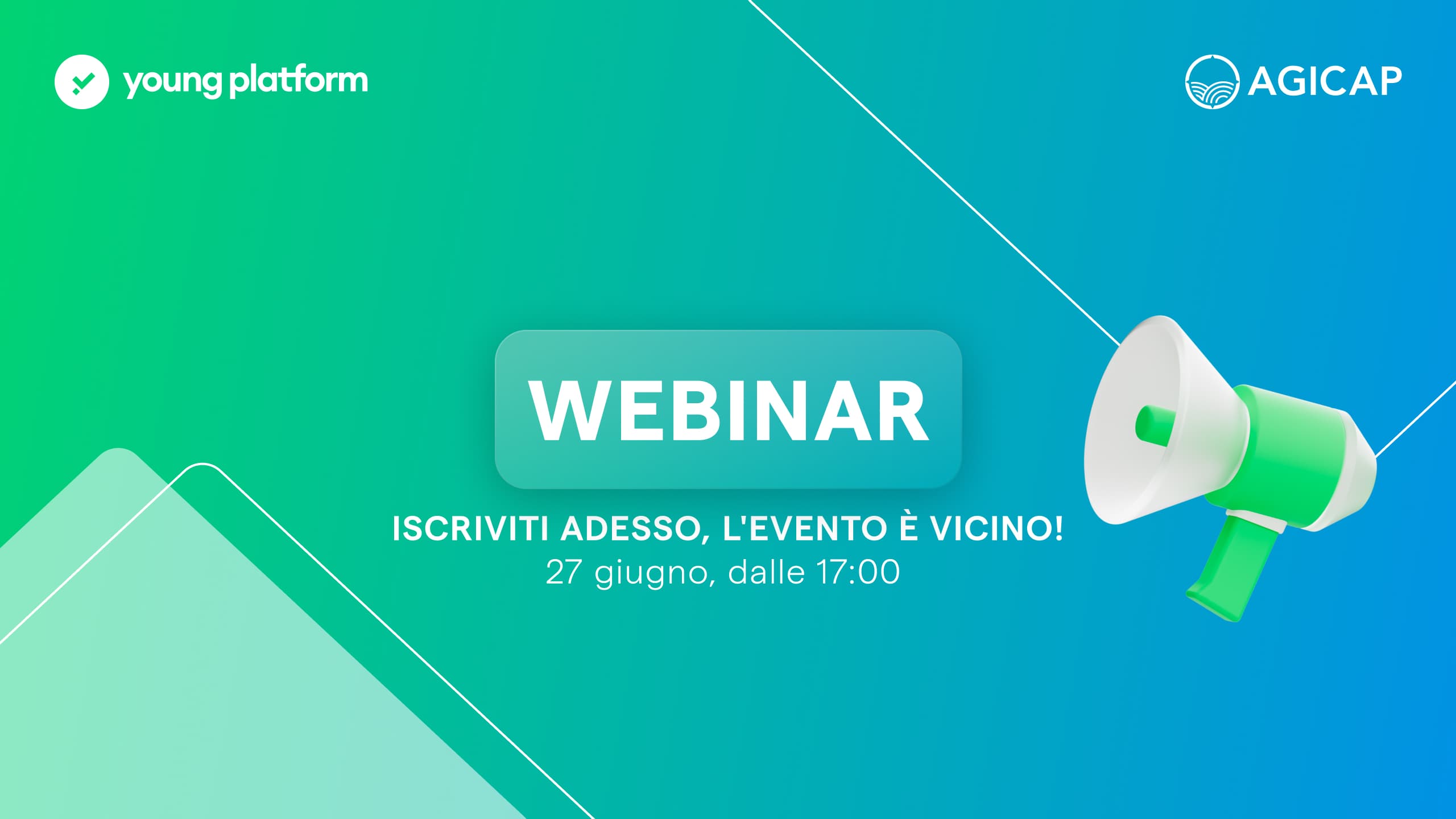 young platform

AGICAP

WEBINAR

ISCRIVITI ADESSO, L'EVENTO È VICINO!
27 giugno, dalle 17:00